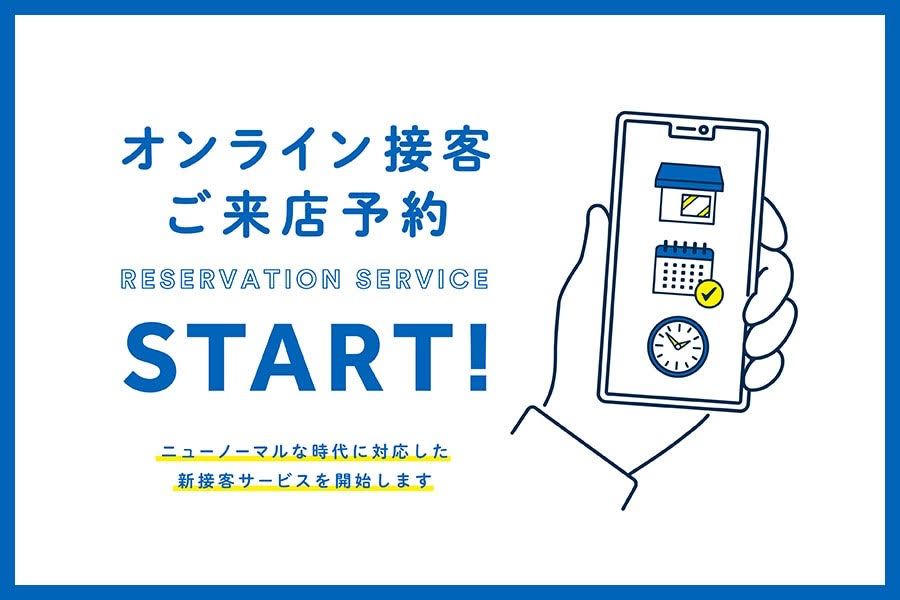 オンライン接客
ご来店予約
RESERVATION SERVICE
START!

ニューノーマルな時代に対応した
新接客サービスを開始します